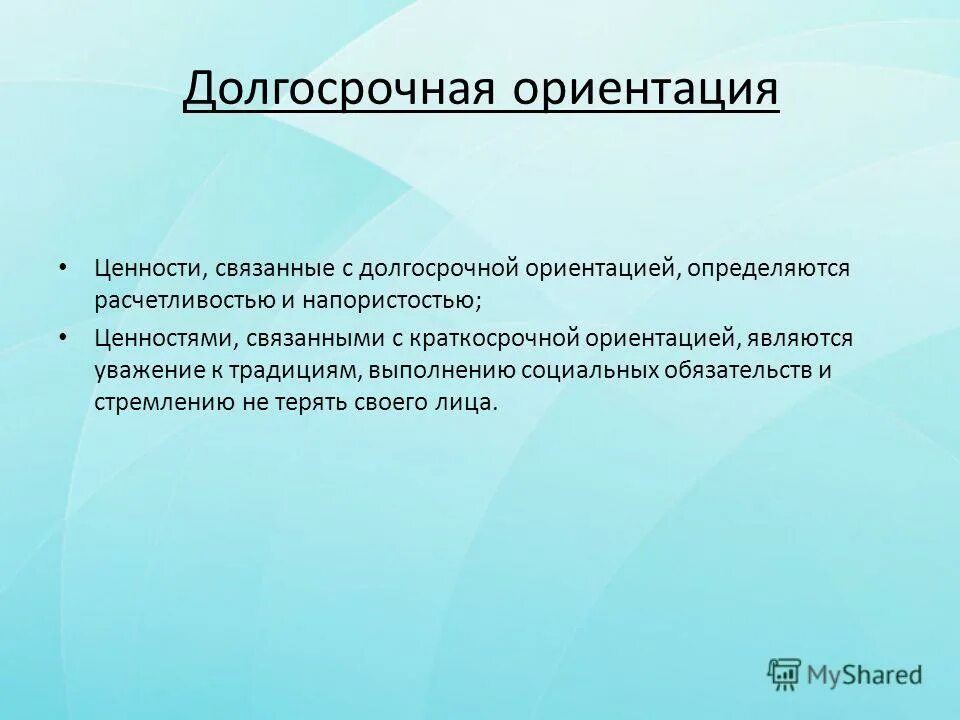 Долгосрочная ориентация

• Ценности, связанные с долгосрочной ориентацией, определяются расчетливостью и напористостью;

• Ценностями, связанными с краткосрочной ориентацией, являются уважение к традициям, выполнению социальных обязательств и стремлению не терять своего лица.

MyShared